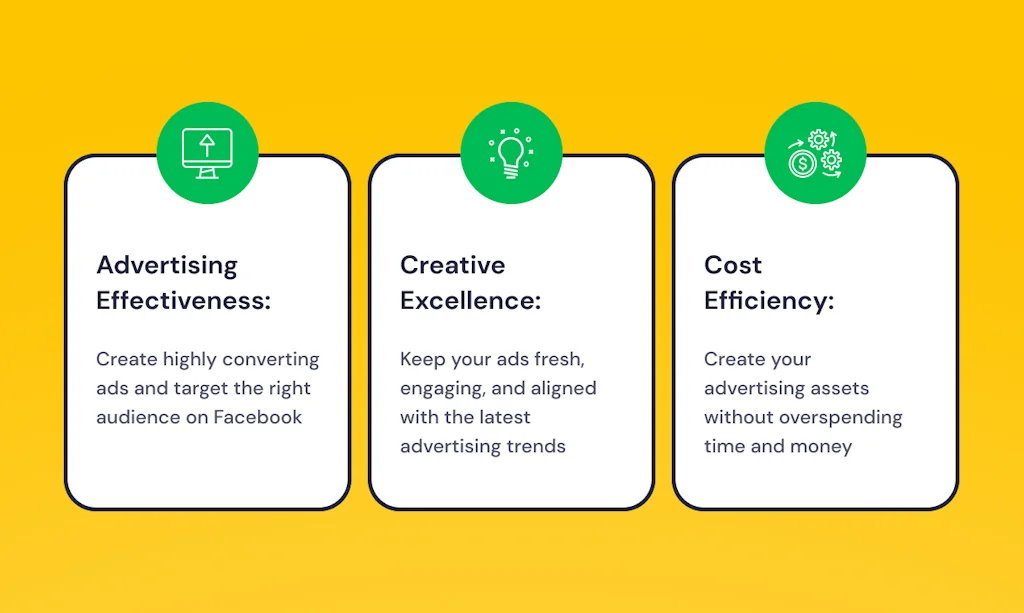 Advertising Effectiveness:

Create highly converting ads and target the right audience on Facebook

Creative Excellence:

Keep your ads fresh, engaging, and aligned with the latest advertising trends

Cost Efficiency:

Create your advertising assets without overspending time and money